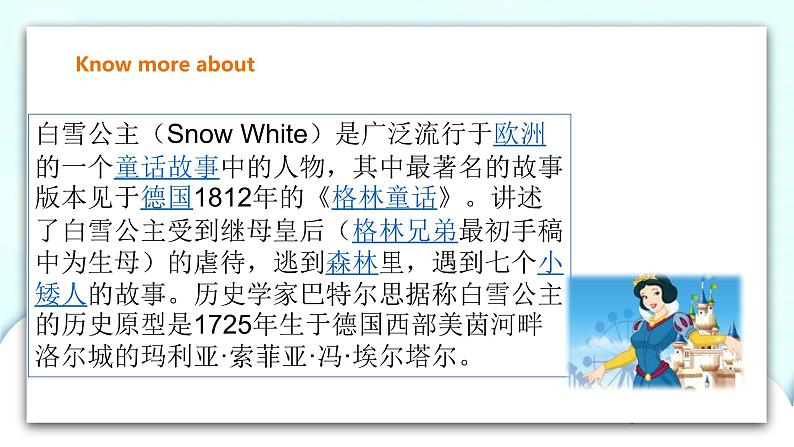 Know more about

白雪公主（Snow White）是广泛流行于欧洲的一个童话故事中的人物，其中最著名的故事版本见于德国1812年的《格林童话》。讲述了白雪公主受到继母皇后（格林兄弟最初手稿中为生母）的虐待，逃到森林里，遇到七个小矮人的故事。历史学家巴特尔思据称白雪公主的历史原型是1725年生于德国西部美茵河畔洛尔城的玛利亚·索菲亚·冯·埃尔塔尔。